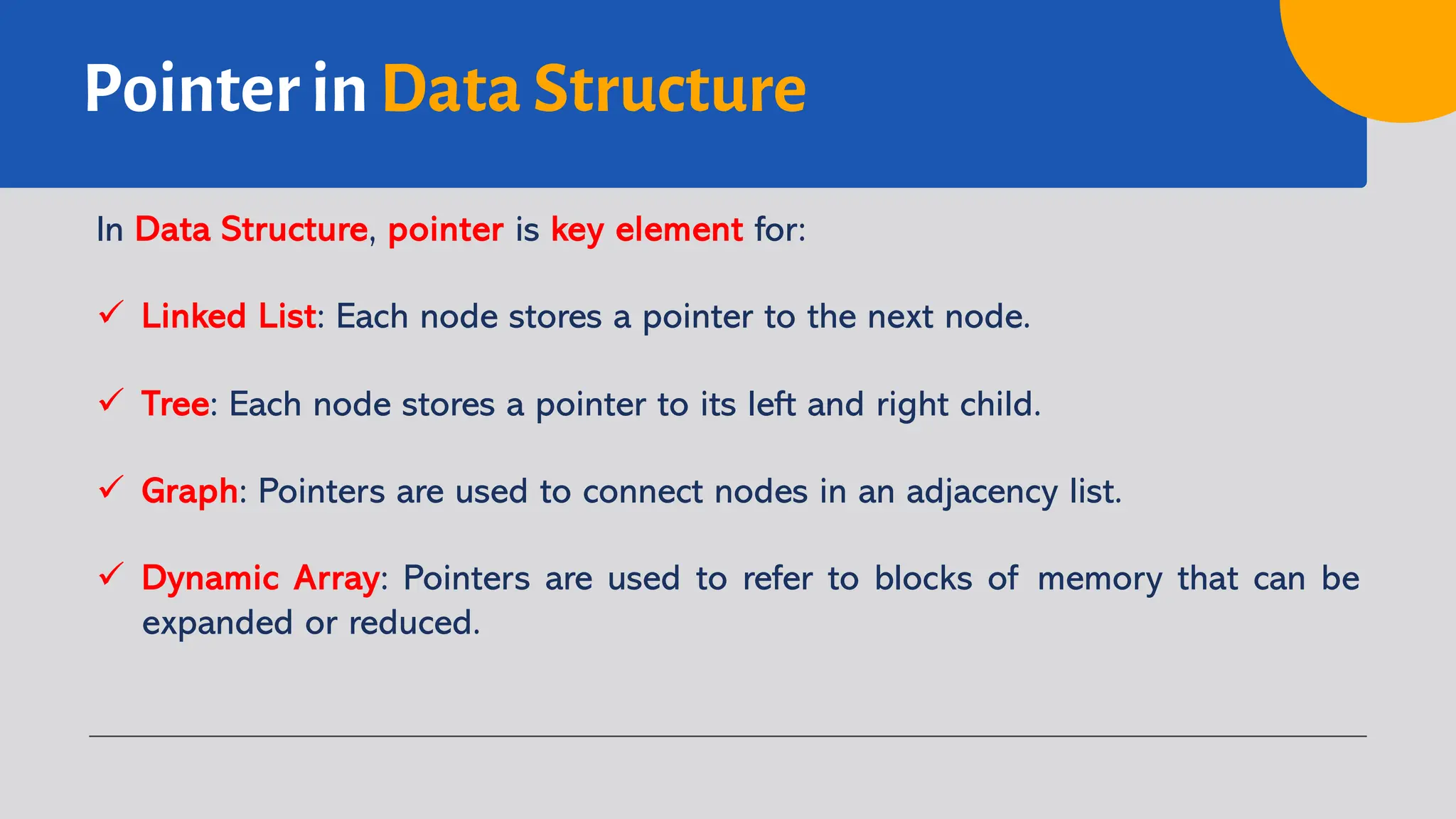 Pointer in Data Structure

In Data Structure, pointer is key element for:

✓ Linked List: Each node stores a pointer to the next node.

✓ Tree: Each node stores a pointer to its left and right child.

✓ Graph: Pointers are used to connect nodes in an adjacency list.

✓ Dynamic Array: Pointers are used to refer to blocks of memory that can be expanded or reduced.